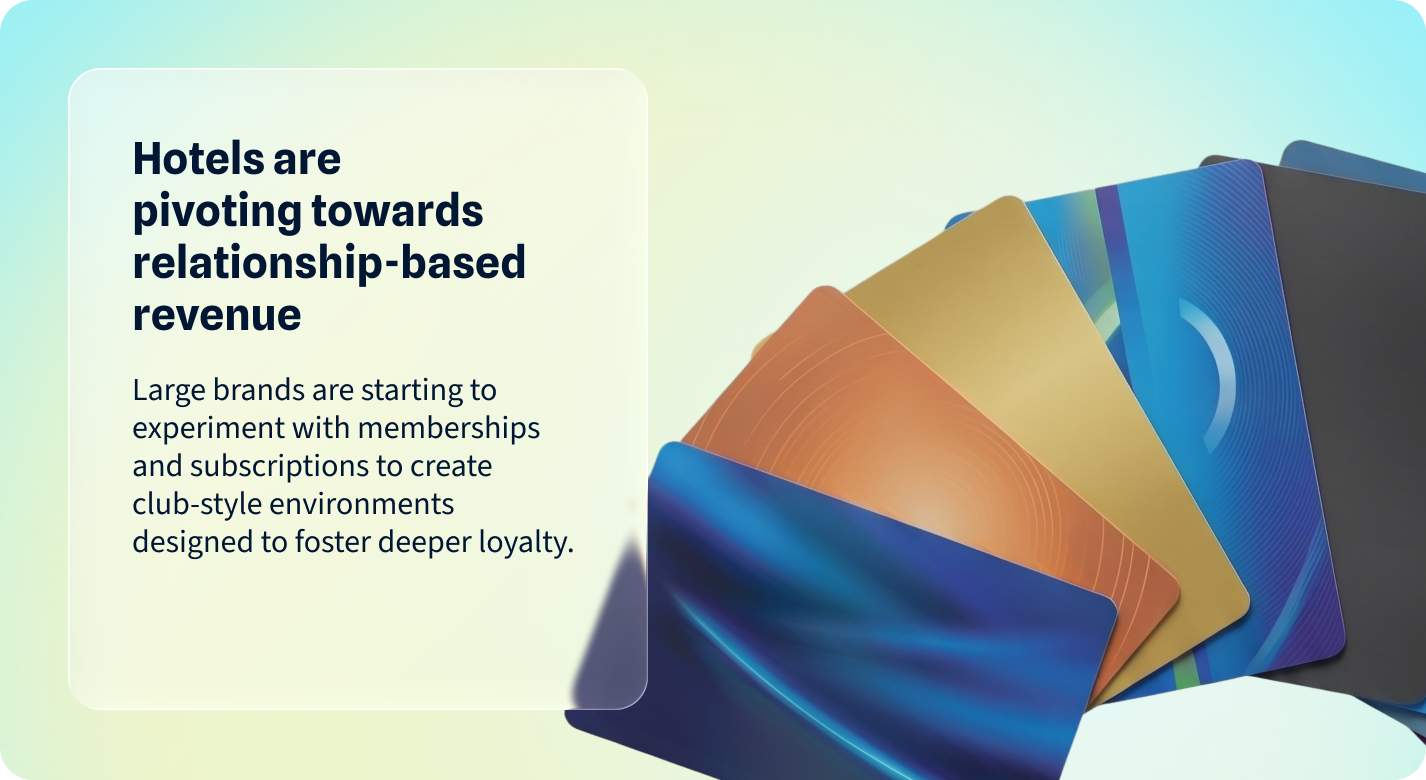 Hotels are pivoting towards relationship-based revenue

Large brands are starting to experiment with memberships and subscriptions to create club-style environments designed to foster deeper loyalty.